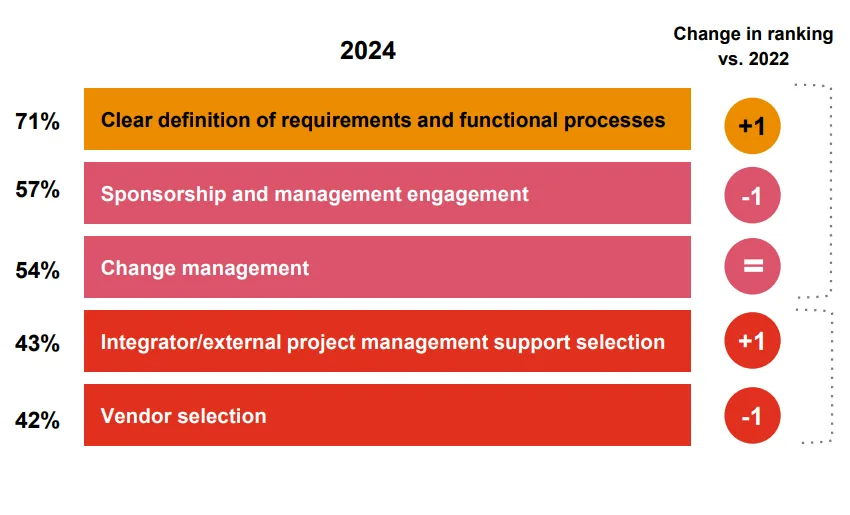 2024

Change in ranking vs. 2022

71% Clear definition of requirements and functional processes +1

57% Sponsorship and management engagement -1

54% Change management =

43% Integrator/external project management support selection +1

42% Vendor selection -1